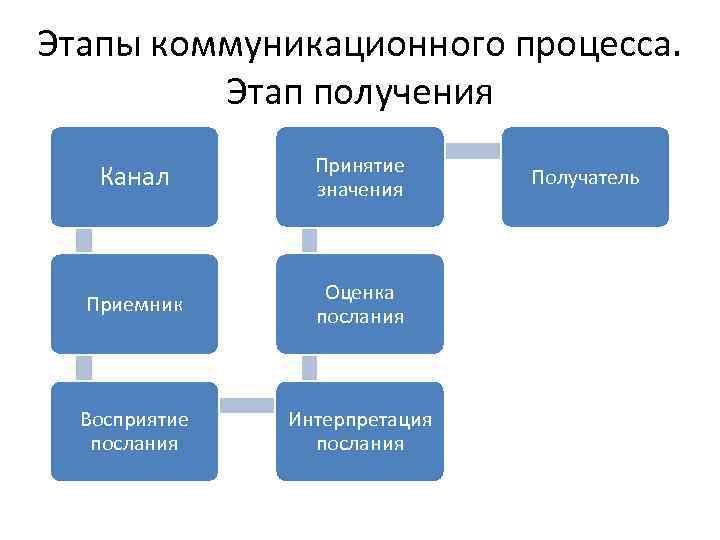 Этапы коммуникационного процесса. Этап получения

Канал

Приемник

Восприятие послания

Интерпретация послания

Оценка послания

Принятие значения

Получатель